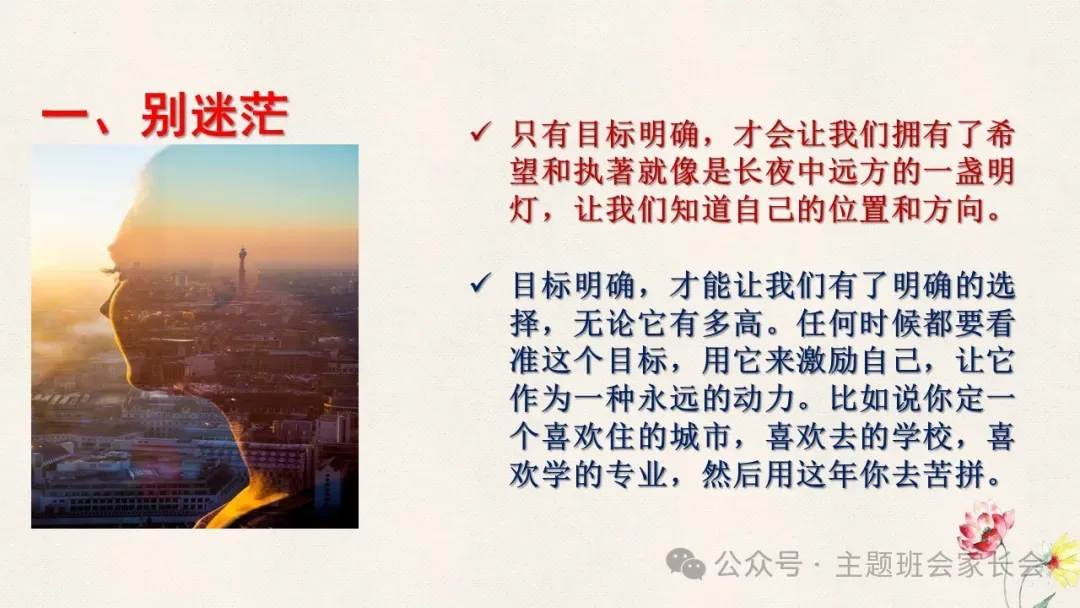 一、别迷茫

✓ 只有目标明确，才会让我们拥有了希望和执著就像是长夜中远方的一盏明灯，让我们知道自己的位置和方向。

✓ 目标明确，才能让我们有了明确的选择，无论它有多高。任何时候都要看准这个目标，用它来激励自己，让它作为一种永远的动力。比如说你定一个喜欢住的城市，喜欢去的学校，喜欢学的专业，然后用这年你去苦拼。

公众号 · 主题班会家长会